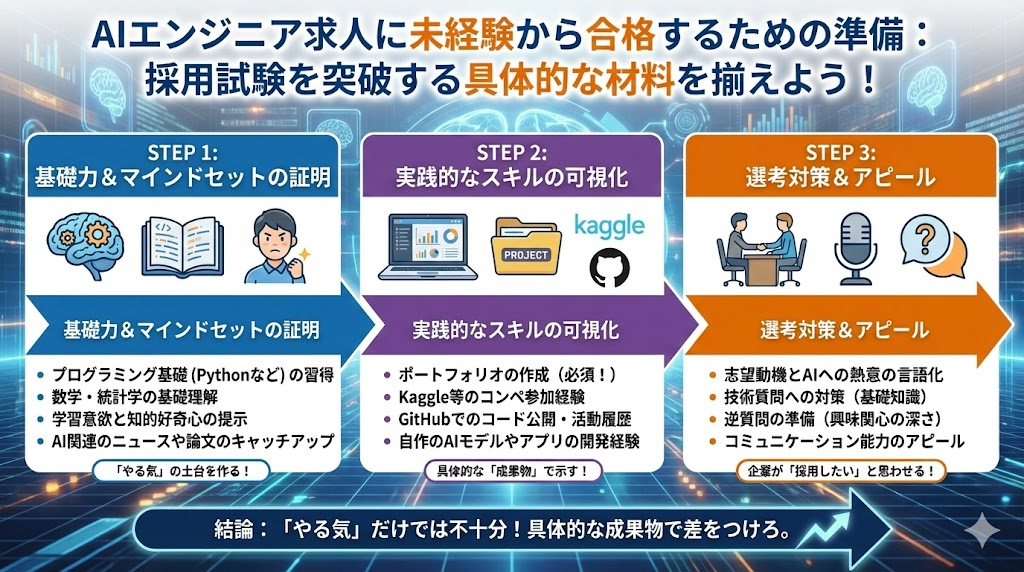 AIエンジニア求人に未経験から合格するための準備：
採用試験を突破する具体的な材料を揃えよう！

STEP 1:
基礎力＆マインドセットの証明

基礎力＆マインドセットの証明

• プログラミング基礎 (Pythonなど) の習得
• 数学・統計学の基礎理解
• 学習意欲と知的好奇心の提示
• AI関連のニュースや論文のキャッチアップ

「やる気」の土台を作る！

STEP 2:
実践的なスキルの可視化

PROJECT

kaggle

実践的なスキルの可視化

• ポートフォリオの作成（必須！）
• Kaggle等のコンペ参加経験
• GitHubでのコード公開・活動履歴
• 自作のAIモデルやアプリの開発経験

具体的な「成果物」で示す！

STEP 3:
選考対策＆アピール

選考対策＆アピール

• 志望動機とAIへの熱意の言語化
• 技術質問への対策（基礎知識）
• 逆質問の準備（興味関心の深さ）
• コミュニケーション能力のアピール

企業が「採用したい」と思わせる！

結論：「やる気」だけでは不十分！具体的な成果物で差をつけろ。